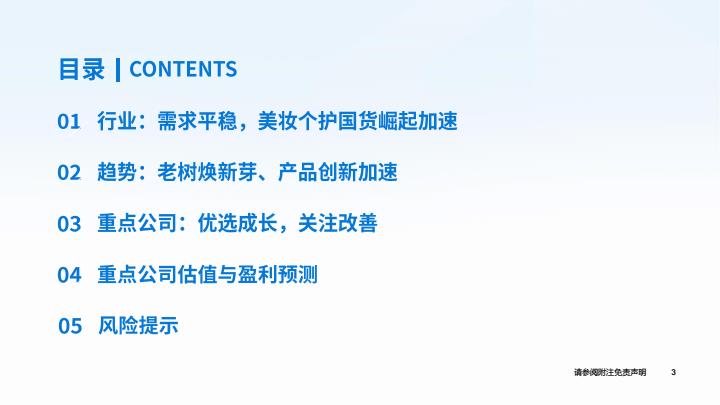 目录 | CONTENTS

01 行业：需求平稳，美妆个护国货崛起加速

02 趋势：老树焕新芽、产品创新加速

03 重点公司：优选成长，关注改善

04 重点公司估值与盈利预测

05 风险提示

请参阅附注免责声明 3